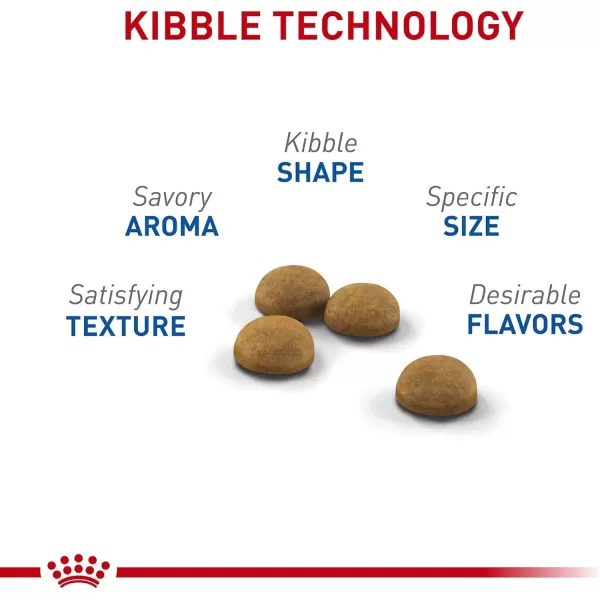 KIBBLE TECHNOLOGY

Kibble
SHAPE

Savory
AROMA

Specific
SIZE

Satisfying
TEXTURE

Desirable
FLAVORS